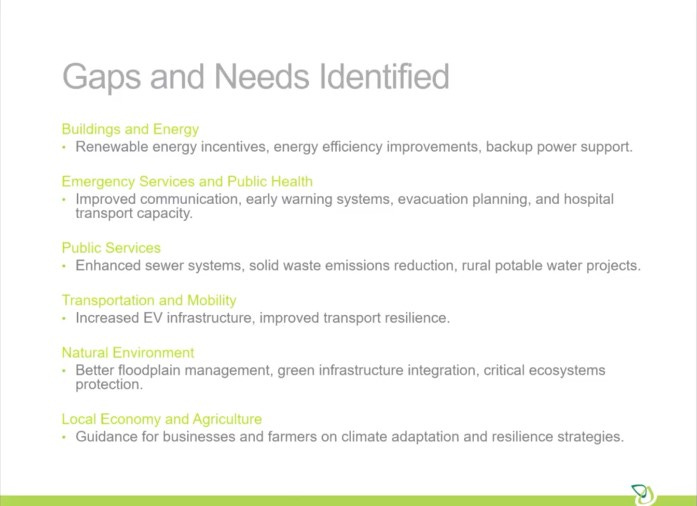 Gaps and Needs Identified

Buildings and Energy
• Renewable energy incentives, energy efficiency improvements, backup power support.

Emergency Services and Public Health
• Improved communication, early warning systems, evacuation planning, and hospital transport capacity.

Public Services
• Enhanced sewer systems, solid waste emissions reduction, rural potable water projects.

Transportation and Mobility
• Increased EV infrastructure, improved transport resilience.

Natural Environment
• Better floodplain management, green infrastructure integration, critical ecosystems protection.

Local Economy and Agriculture
• Guidance for businesses and farmers on climate adaptation and resilience strategies.